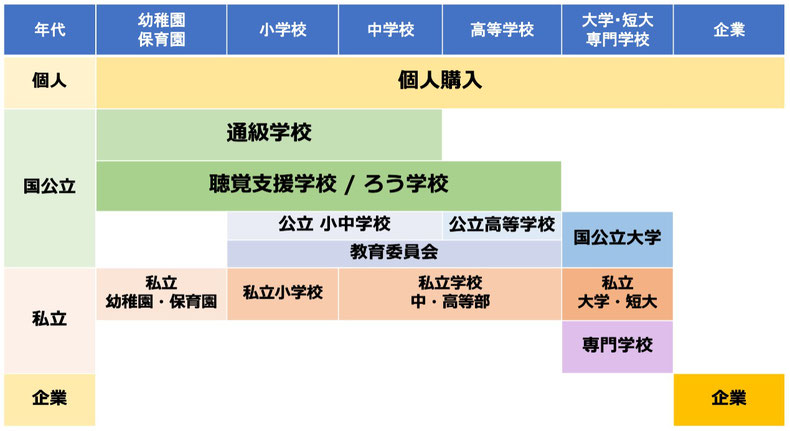 | 年代 | 幼稚園 保育園 | 小学校 | 中学校 | 高等学校 | 大学･短大 専門学校 | 企業 |
|---|---|---|---|---|---|---|
| 個人 | 個人購入 | | | | | |
| 国公立 | 通級学校 | | | | | |
| | 聴覚支援学校 / ろう学校 | | | | | |
| | | 公立 小中学校 | | 公立高等学校 | 国公立大学 | |
| | | 教育委員会 | | | | |
| 私立 | 私立 幼稚園・保育園 | 私立小学校 | 私立学校 中・高等部 | | 私立 大学・短大 | |
| | | | | | 専門学校 | |
| 企業 | | | | | | 企業 |